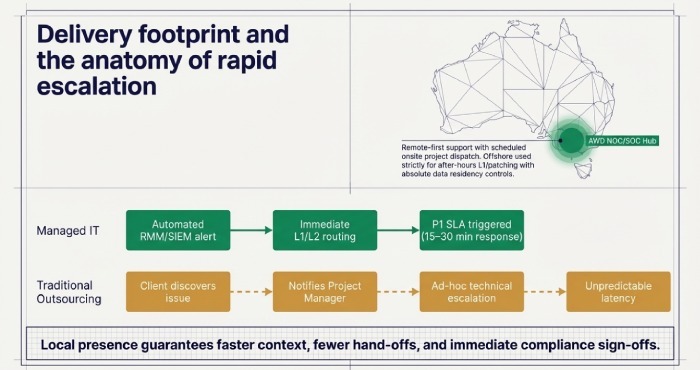 Delivery footprint and the anatomy of rapid escalation

AWD NOC/SOC Hub

Remote-first support with scheduled onsite project dispatch. Offshore used strictly for after-hours L1/patching with absolute data residency controls.

Managed IT

Automated RMM/SIEM alert

Immediate L1/L2 routing

P1 SLA triggered (15–30 min response)

Traditional Outsourcing

Client discovers issue

Notifies Project Manager

Ad-hoc technical escalation

Unpredictable latency

Local presence guarantees faster context, fewer hand-offs, and immediate compliance sign-offs.